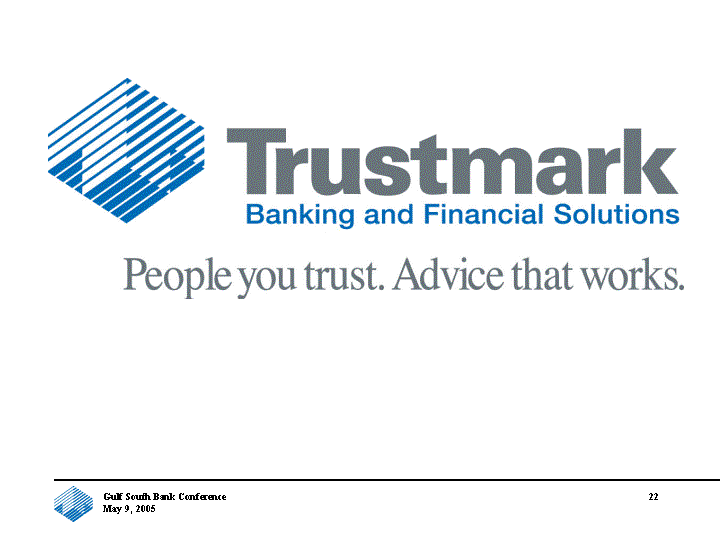 Trustmark
Banking and Financial Solutions

People you trust. Advice that works.

Gulf South Bank Conference
May 9, 2005

22